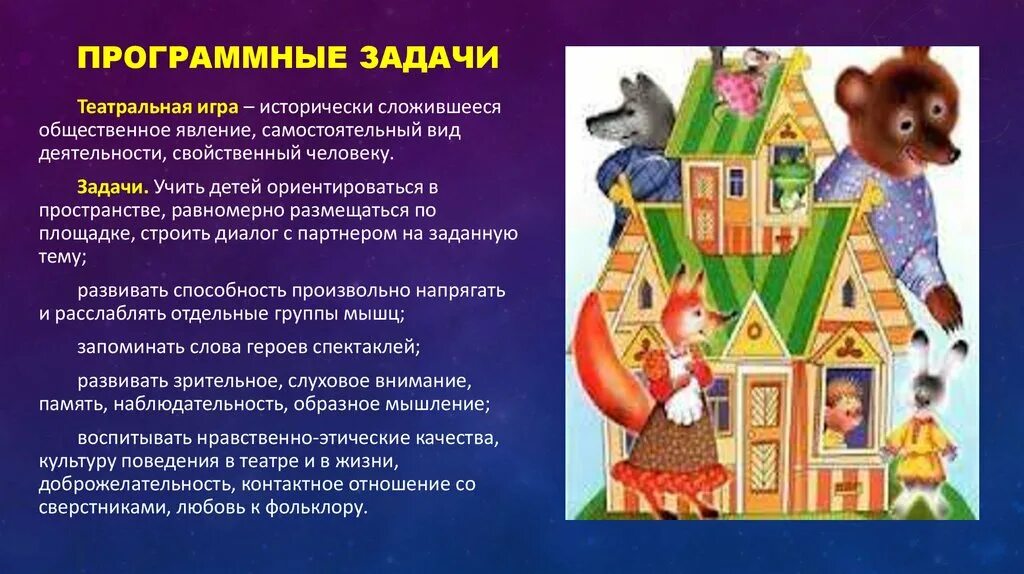 ПРОГРАММНЫЕ ЗАДАЧИ

Театральная игра – исторически сложившееся общественное явление, самостоятельный вид деятельности, свойственный человеку.

Задачи. Учить детей ориентироваться в пространстве, равномерно размещаться по площадке, строить диалог с партнером на заданную тему;

развивать способность произвольно напрягать и расслаблять отдельные группы мышц;

запоминать слова героев спектаклей;

развивать зрительное, слуховое внимание, память, наблюдательность, образное мышление;

воспитывать нравственно-этические качества, культуру поведения в театре и в жизни, доброжелательность, контактное отношение со сверстниками, любовь к фольклору.